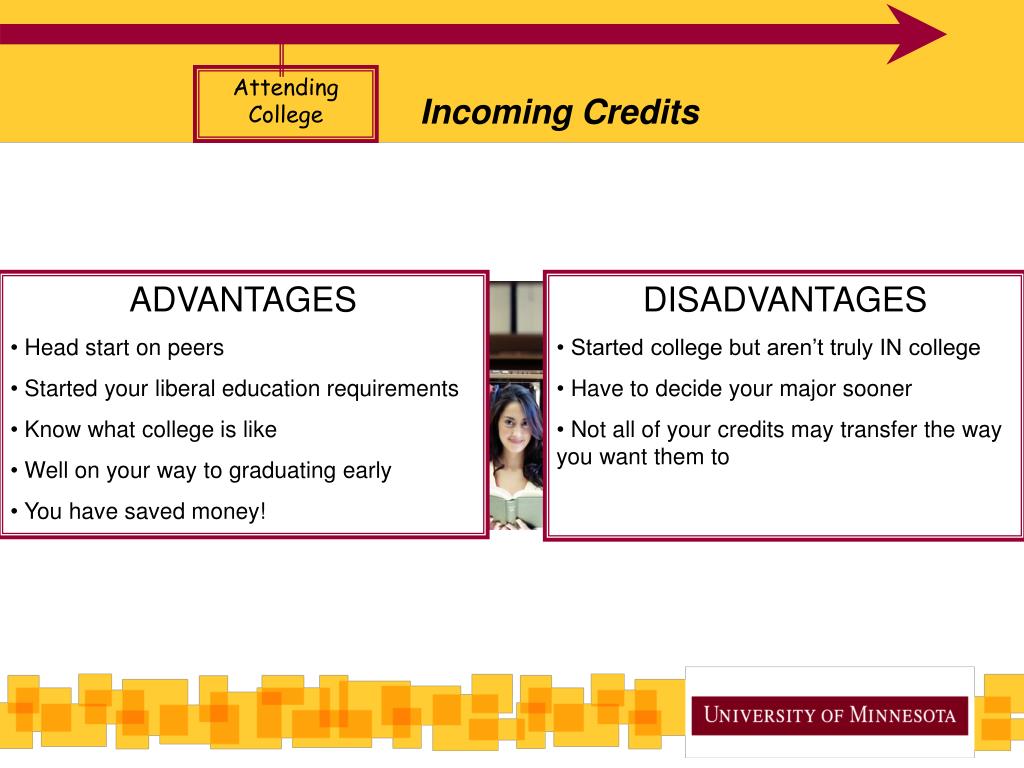 Attending College

Incoming Credits

ADVANTAGES

• Head start on peers

• Started your liberal education requirements

• Know what college is like

• Well on your way to graduating early

• You have saved money!

DISADVANTAGES

• Started college but aren't truly IN college

• Have to decide your major sooner

• Not all of your credits may transfer the way you want them to

UNIVERSITY OF MINNESOTA